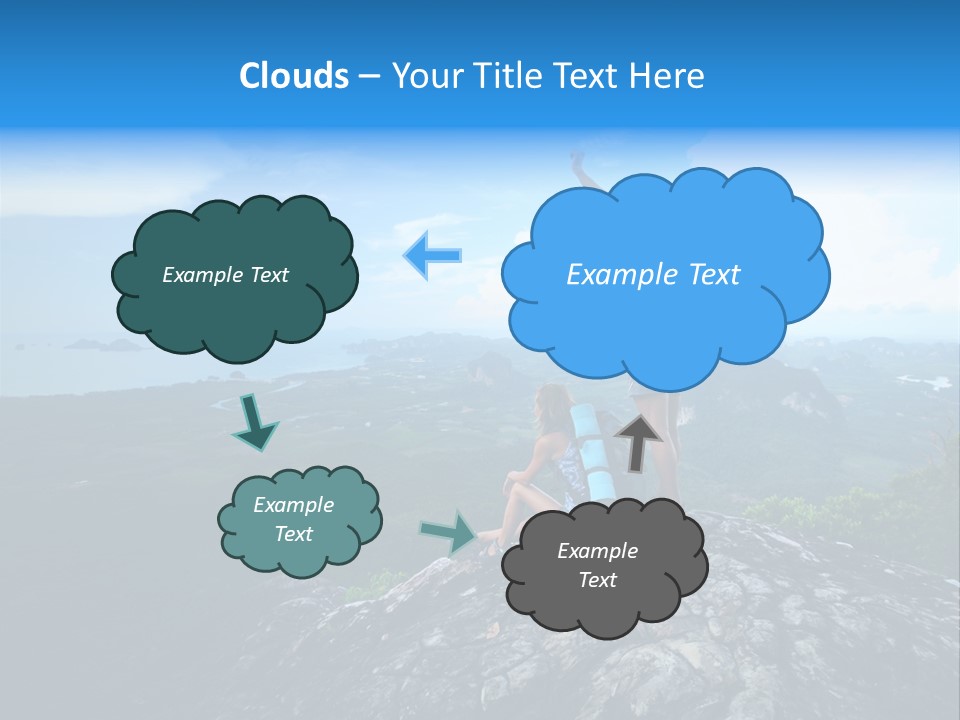 Clouds – Your Title Text Here

Example Text

Example Text

Example Text

Example Text